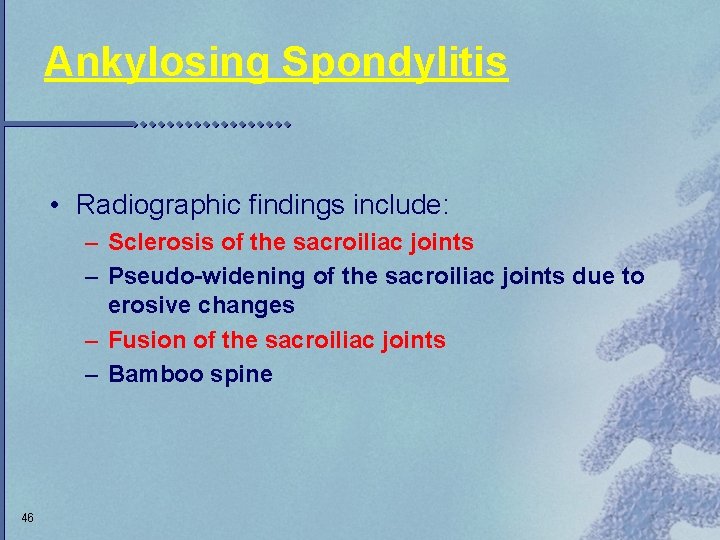 Ankylosing Spondylitis

• Radiographic findings include:
– Sclerosis of the sacroiliac joints
– Pseudo-widening of the sacroiliac joints due to erosive changes
– Fusion of the sacroiliac joints
– Bamboo spine

46